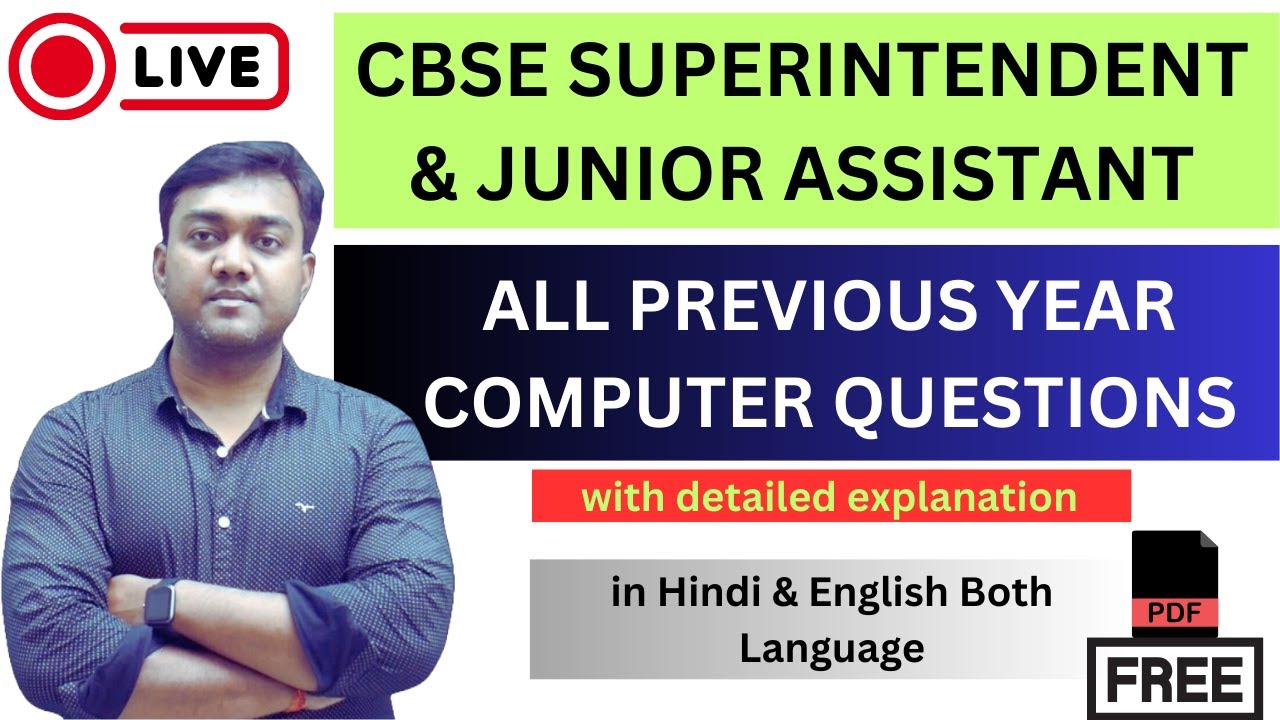 LIVE

CBSE SUPERINTENDENT & JUNIOR ASSISTANT

ALL PREVIOUS YEAR COMPUTER QUESTIONS

with detailed explanation

in Hindi & English Both Language

PDF

FREE